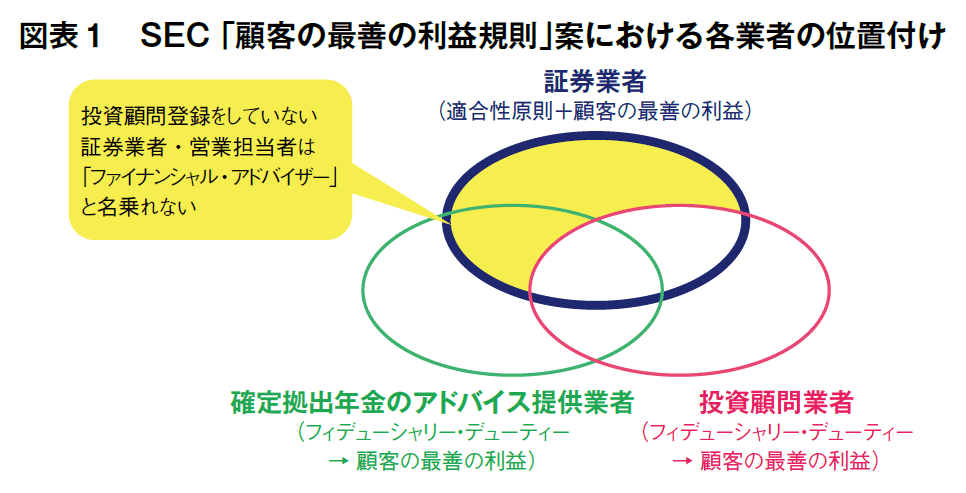 図表１　SEC「顧客の最善の利益規則」案における各業者の位置付け

投資顧問登録をしていない証券業者・営業担当者は「ファイナンシャル・アドバイザー」と名乗れない

証券業者
（適合性原則＋顧客の最善の利益）

確定拠出年金のアドバイス提供業者
（フィデューシャリー・デューティー
→ 顧客の最善の利益）

投資顧問業者
（フィデューシャリー・デューティー
→ 顧客の最善の利益）